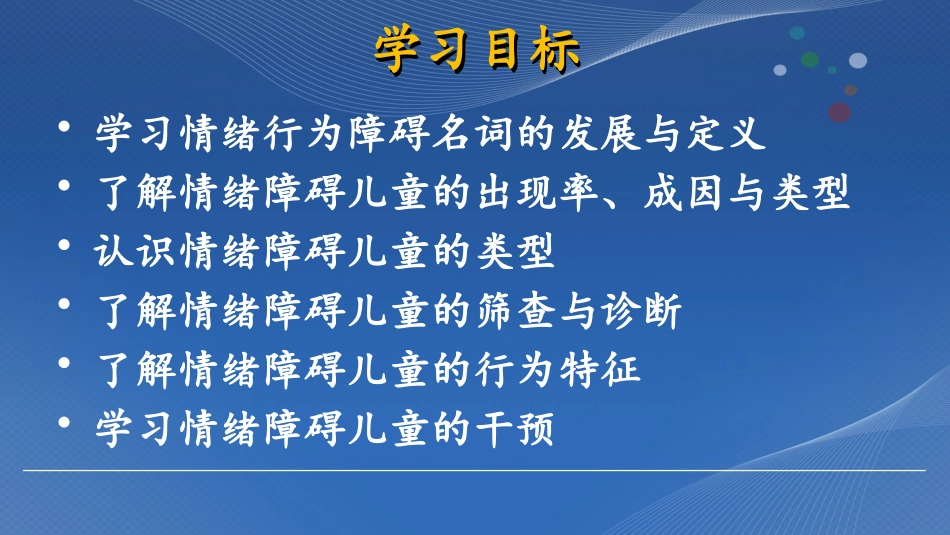 学习目标

• 学习情绪行为障碍名词的发展与定义
• 了解情绪障碍儿童的出现率、成因与类型
• 认识情绪障碍儿童的类型
• 了解情绪障碍儿童的筛查与诊断
• 了解情绪障碍儿童的行为特征
• 学习情绪障碍儿童的干预